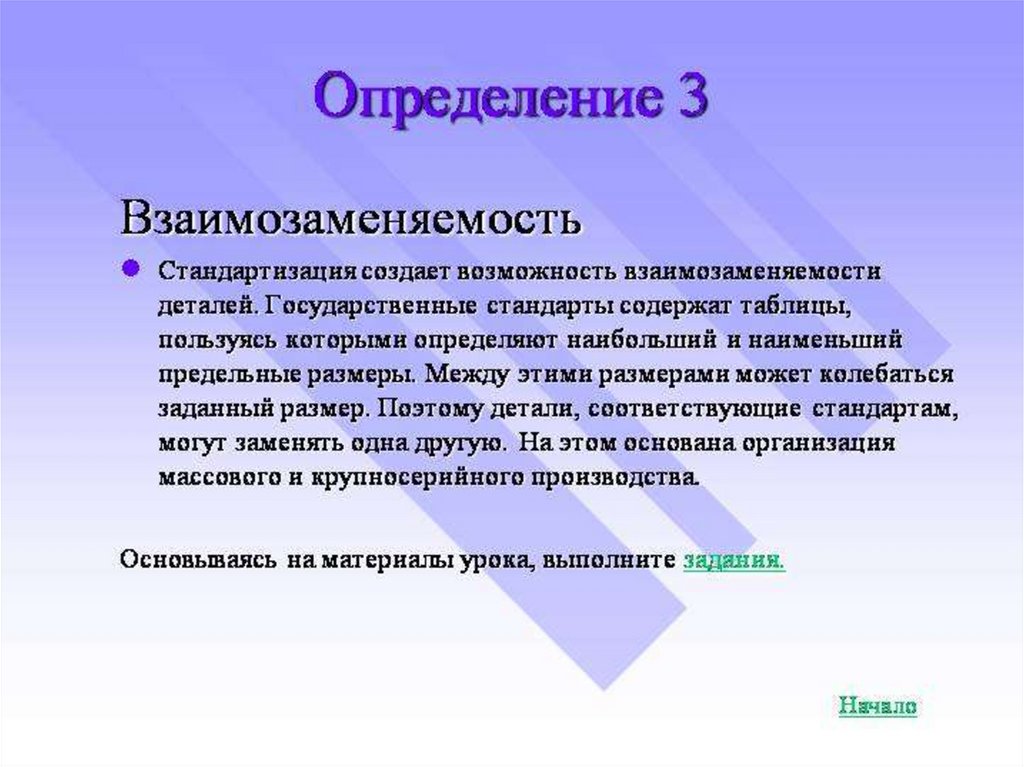 Определение 3

Взаимозаменяемость

Стандартизация создает возможность взаимозаменяемости деталей. Государственные стандарты содержат таблицы, пользуясь которыми определяют наибольший и наименьший предельные размеры. Между этими размерами может колебаться заданный размер. Поэтому детали, соответствующие стандартам, могут заменять одна другую. На этом основана организация массового и крупносерийного производства.

Основываясь на материалы урока, выполните задания.

Начало